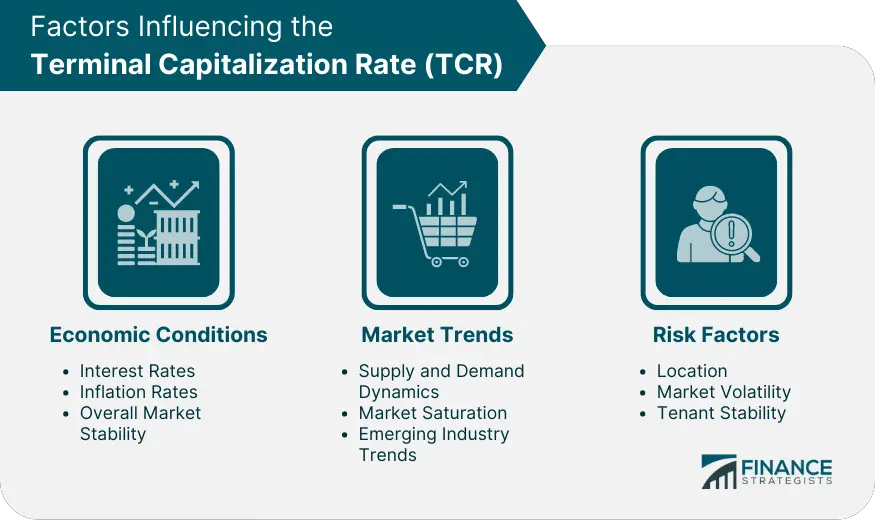 Factors Influencing the
Terminal Capitalization Rate (TCR)

Economic Conditions
- Interest Rates
- Inflation Rates
- Overall Market Stability

Market Trends
- Supply and Demand Dynamics
- Market Saturation
- Emerging Industry Trends

Risk Factors
- Location
- Market Volatility
- Tenant Stability

FINANCE STRATEGISTS